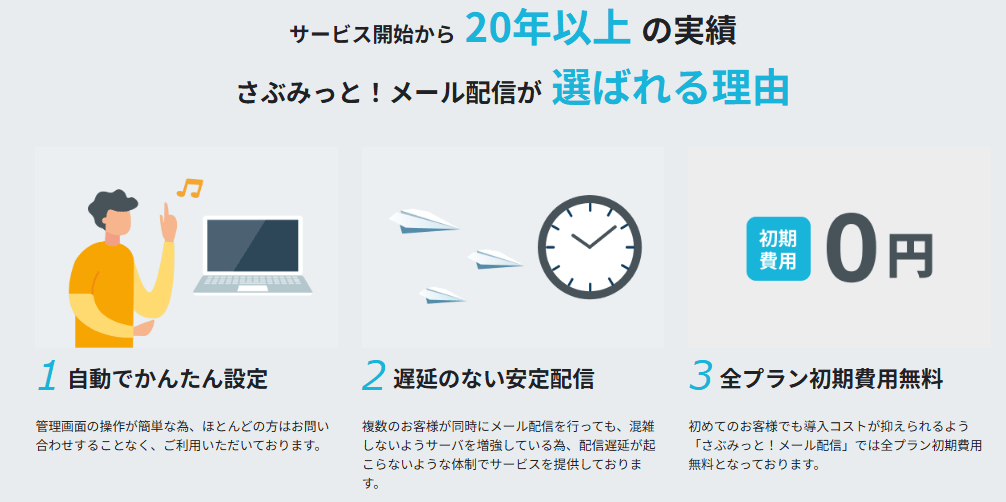 サービス開始から 20年以上 の実績

さぶみっと！メール配信が 選ばれる理由

1 自動でかんたん設定

管理画面の操作が簡単な為、ほとんどの方はお問い合わせすることなく、ご利用いただいております。

2 遅延のない安定配信

複数のお客様が同時にメール配信を行っても、混雑しないようサーバを増強している為、配信遅延が起こらないような体制でサービスを提供しております。

初期費用 0円

3 全プラン初期費用無料

初めてのお客様でも導入コストが抑えられるよう「さぶみっと！メール配信」では全プラン初期費用無料となっております。